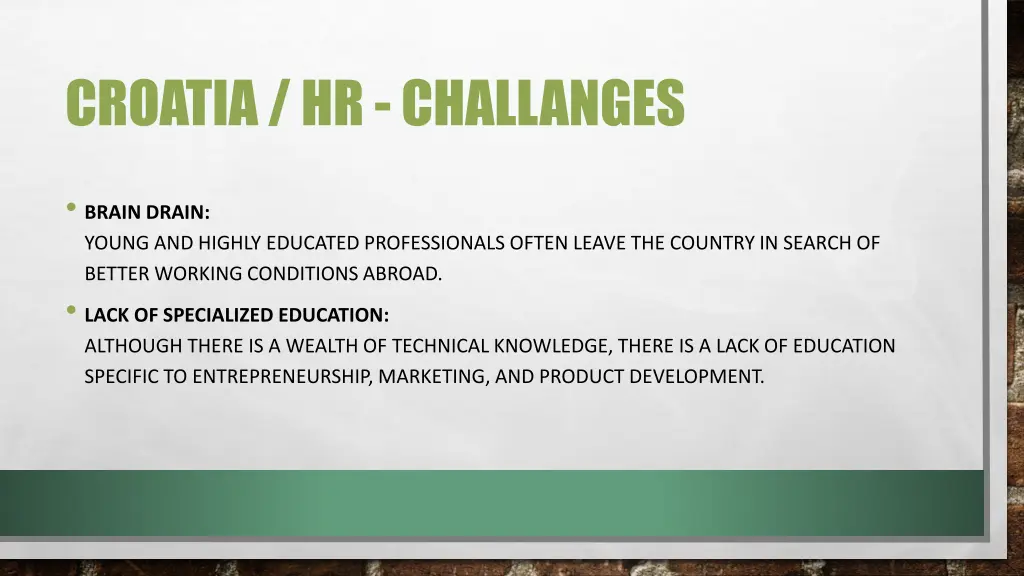 CROATIA / HR - CHALLANGES

• BRAIN DRAIN:
YOUNG AND HIGHLY EDUCATED PROFESSIONALS OFTEN LEAVE THE COUNTRY IN SEARCH OF BETTER WORKING CONDITIONS ABROAD.

• LACK OF SPECIALIZED EDUCATION:
ALTHOUGH THERE IS A WEALTH OF TECHNICAL KNOWLEDGE, THERE IS A LACK OF EDUCATION SPECIFIC TO ENTREPRENEURSHIP, MARKETING, AND PRODUCT DEVELOPMENT.